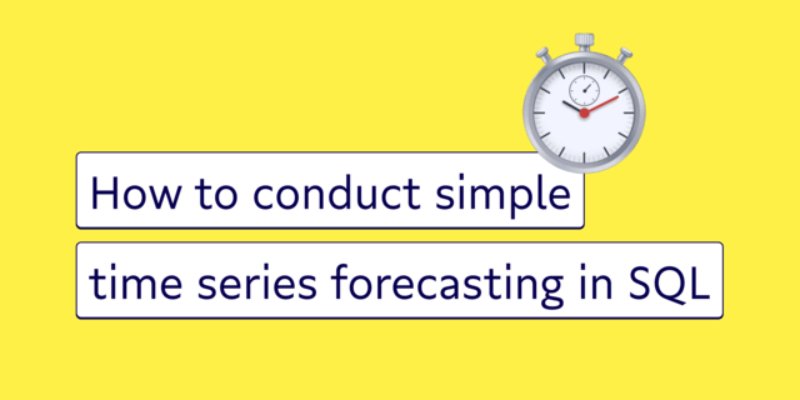 How to conduct simple time series forecasting in SQL